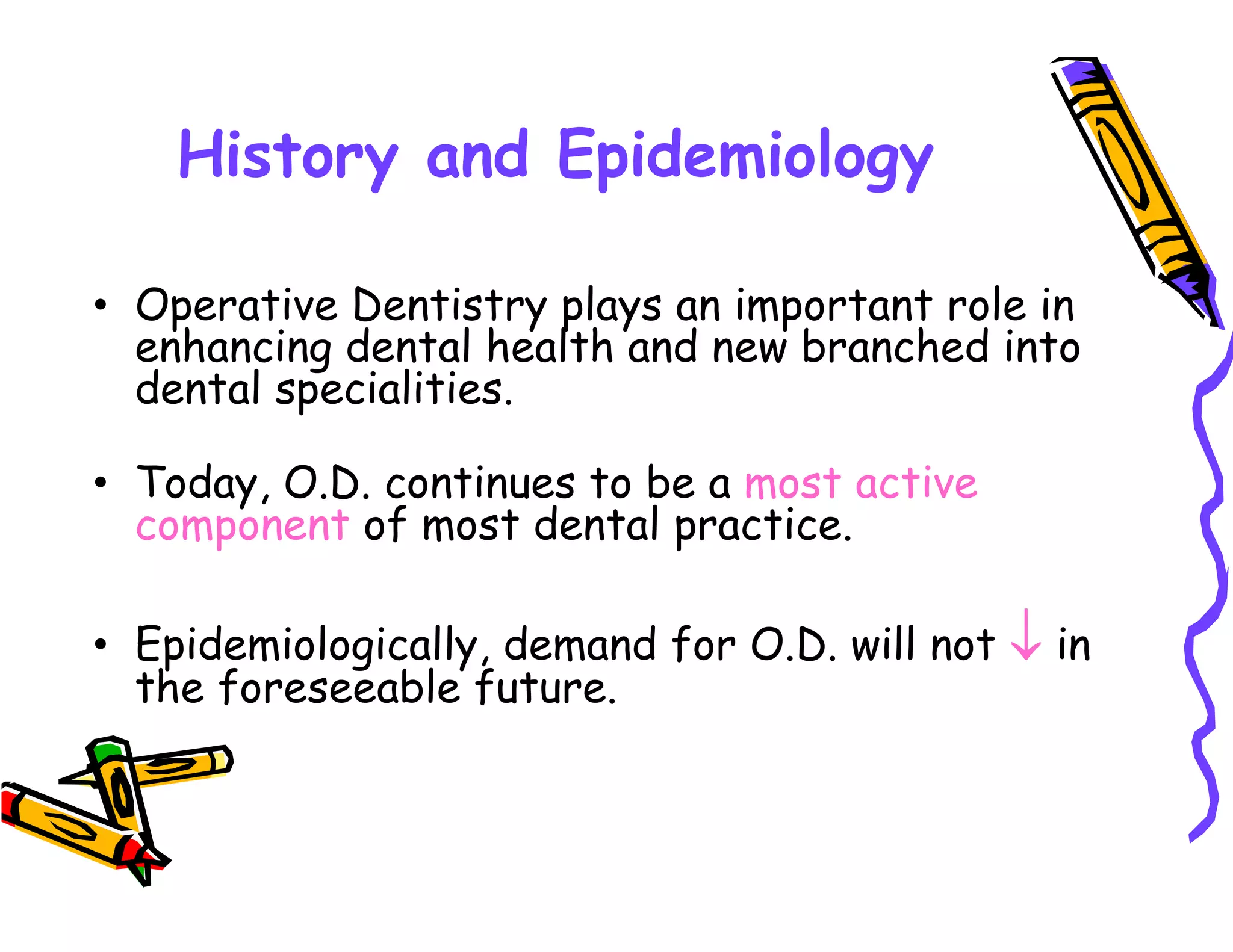 History and Epidemiology

• Operative Dentistry plays an important role in enhancing dental health and new branched into dental specialities.

• Today, O.D. continues to be a most active component of most dental practice.

• Epidemiologically, demand for O.D. will not ↓ in the foreseeable future.